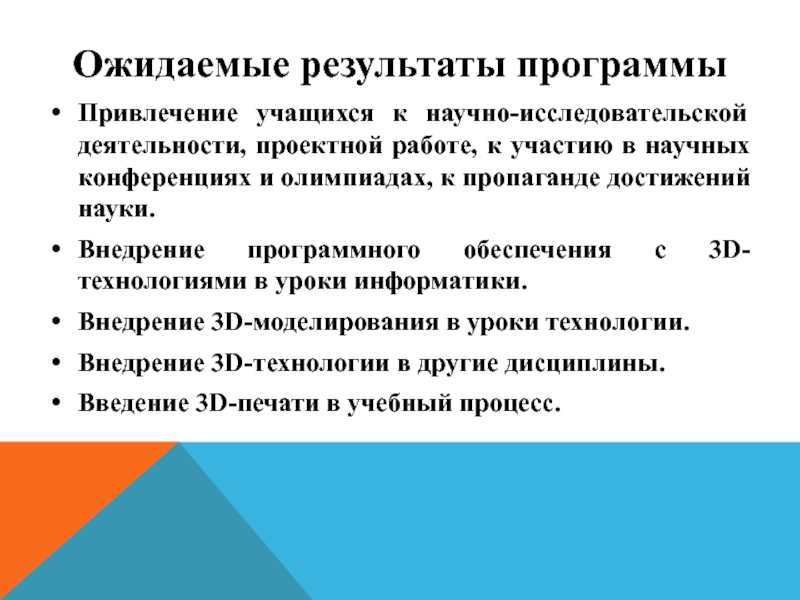 Ожидаемые результаты программы

• Привлечение учащихся к научно-исследовательской деятельности, проектной работе, к участию в научных конференциях и олимпиадах, к пропаганде достижений науки.

• Внедрение программного обеспечения с 3D-технологиями в уроки информатики.

• Внедрение 3D-моделирования в уроки технологии.

• Внедрение 3D-технологии в другие дисциплины.

• Введение 3D-печати в учебный процесс.